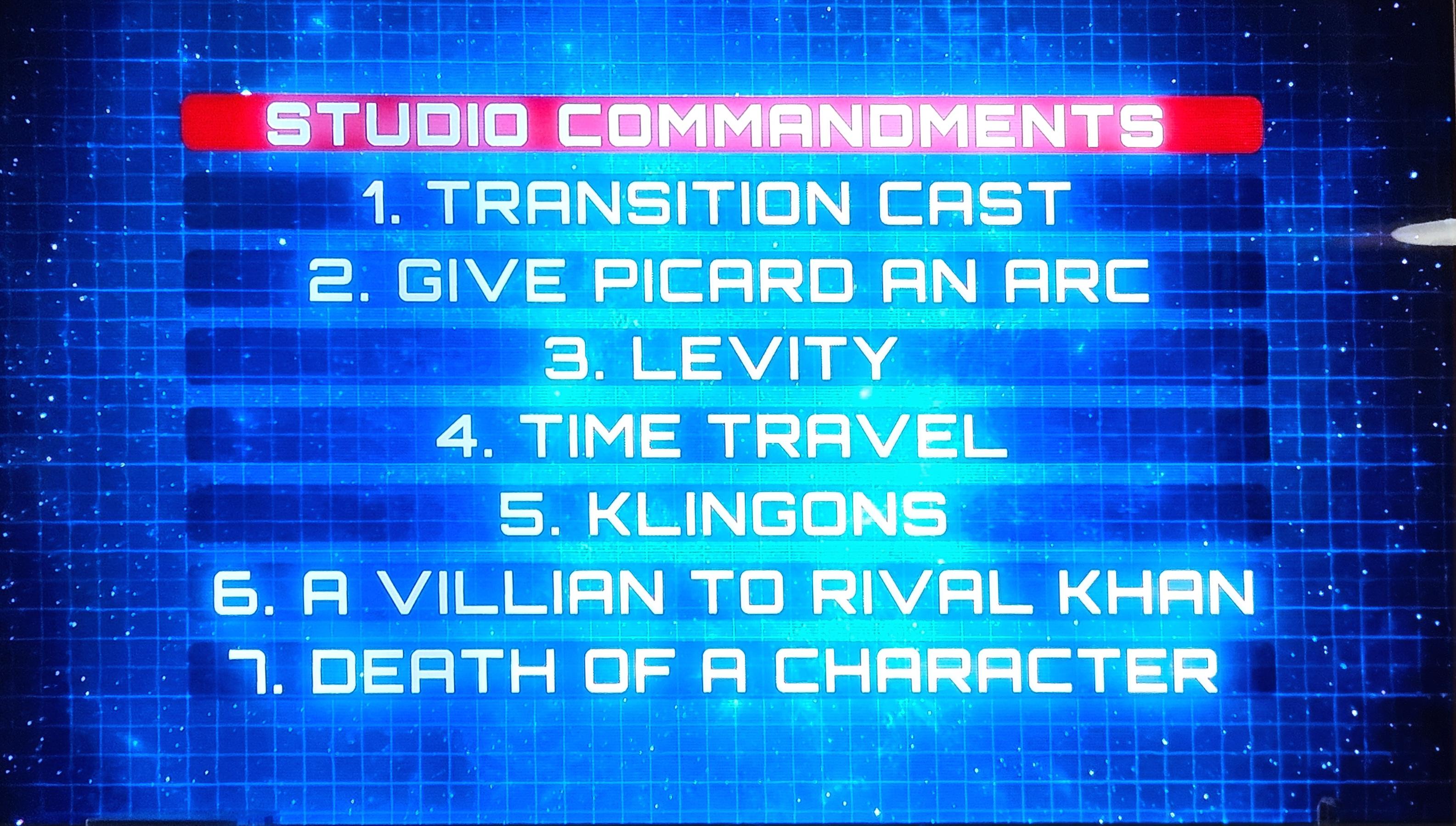 STUDIO COMMANDMENTS

1. TRANSITION CAST
2. GIVE PICARD AN ARC
3. LEVITY
4. TIME TRAVEL
5. KLINGONS
6. A VILLIAN TO RIVAL KHAN
7. DEATH OF A CHARACTER